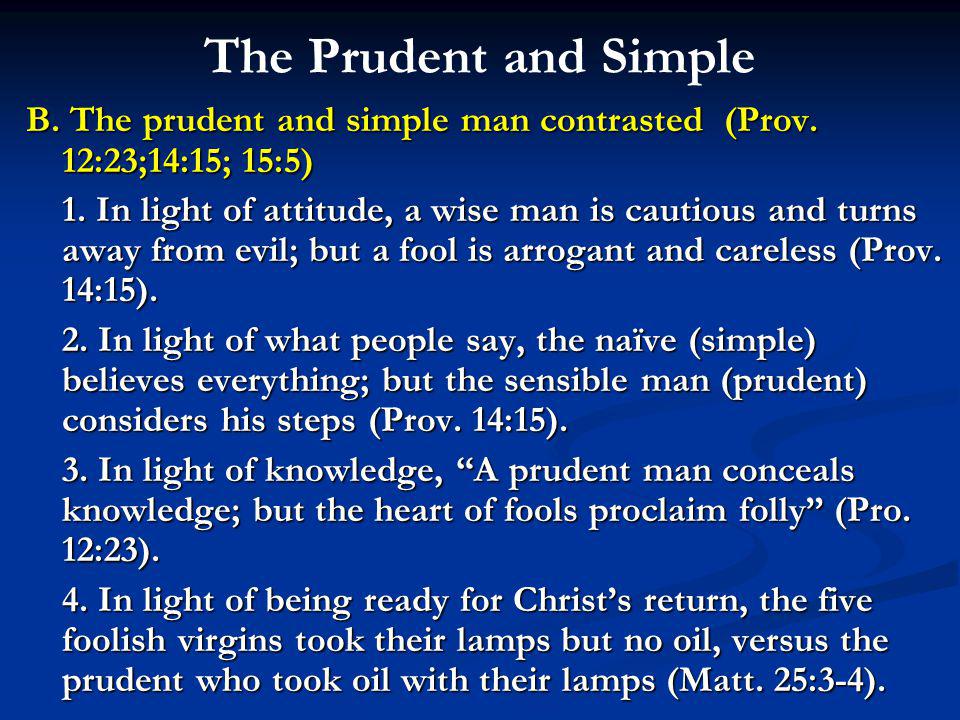 The Prudent and Simple

B. The prudent and simple man contrasted (Prov. 12:23;14:15; 15:5)

1. In light of attitude, a wise man is cautious and turns away from evil; but a fool is arrogant and careless (Prov. 14:15).

2. In light of what people say, the naïve (simple) believes everything; but the sensible man (prudent) considers his steps (Prov. 14:15).

3. In light of knowledge, “A prudent man conceals knowledge; but the heart of fools proclaim folly” (Pro. 12:23).

4. In light of being ready for Christ’s return, the five foolish virgins took their lamps but no oil, versus the prudent who took oil with their lamps (Matt. 25:3-4).